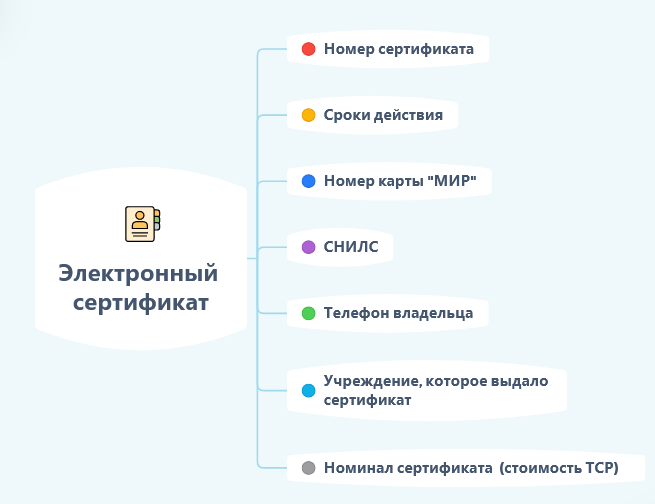 Электронный сертификат

Номер сертификата

Сроки действия

Номер карты "МИР"

СНИЛС

Телефон владельца

Учреждение, которое выдало сертификат

Номинал сертификата (стоимость ТСР)